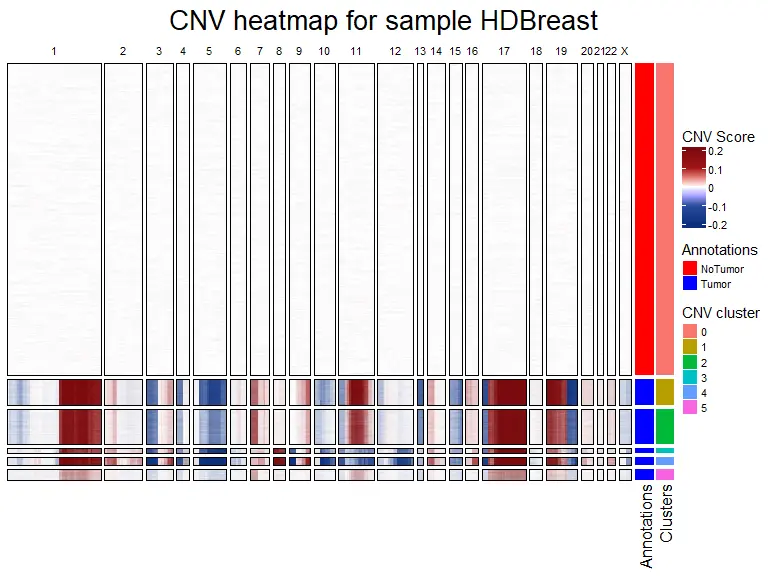 CNV heatmap for sample HDBreast

1 2 3 4 5 6 7 8 9 10 11 12 13 14 15 16 17 18 19 20 21 22 X

CNV Score
0.2
0.1
0
-0.1
-0.2

Annotations
NoTumor
Tumor

CNV cluster
0
1
2
3
4
5

Annotations
Clusters